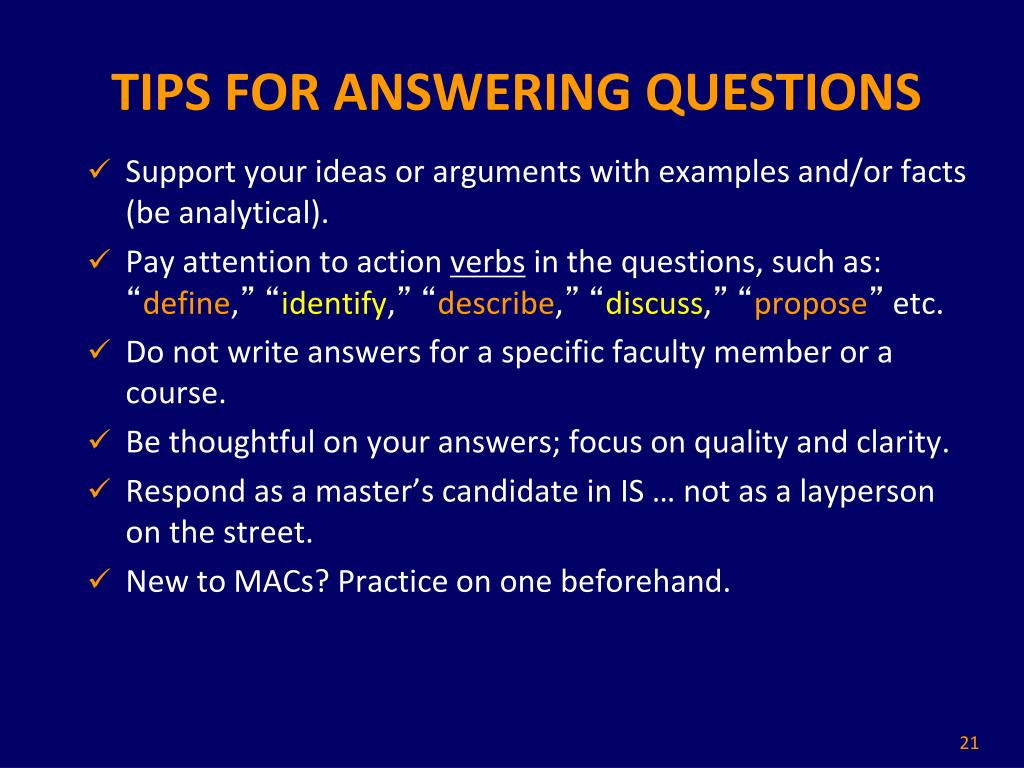 TIPS FOR ANSWERING QUESTIONS

✓ Support your ideas or arguments with examples and/or facts (be analytical).

✓ Pay attention to action verbs in the questions, such as: “define,” “identify,” “describe,” “discuss,” “propose” etc.

✓ Do not write answers for a specific faculty member or a course.

✓ Be thoughtful on your answers; focus on quality and clarity.

✓ Respond as a master’s candidate in IS … not as a layperson on the street.

✓ New to MACs? Practice on one beforehand.

21